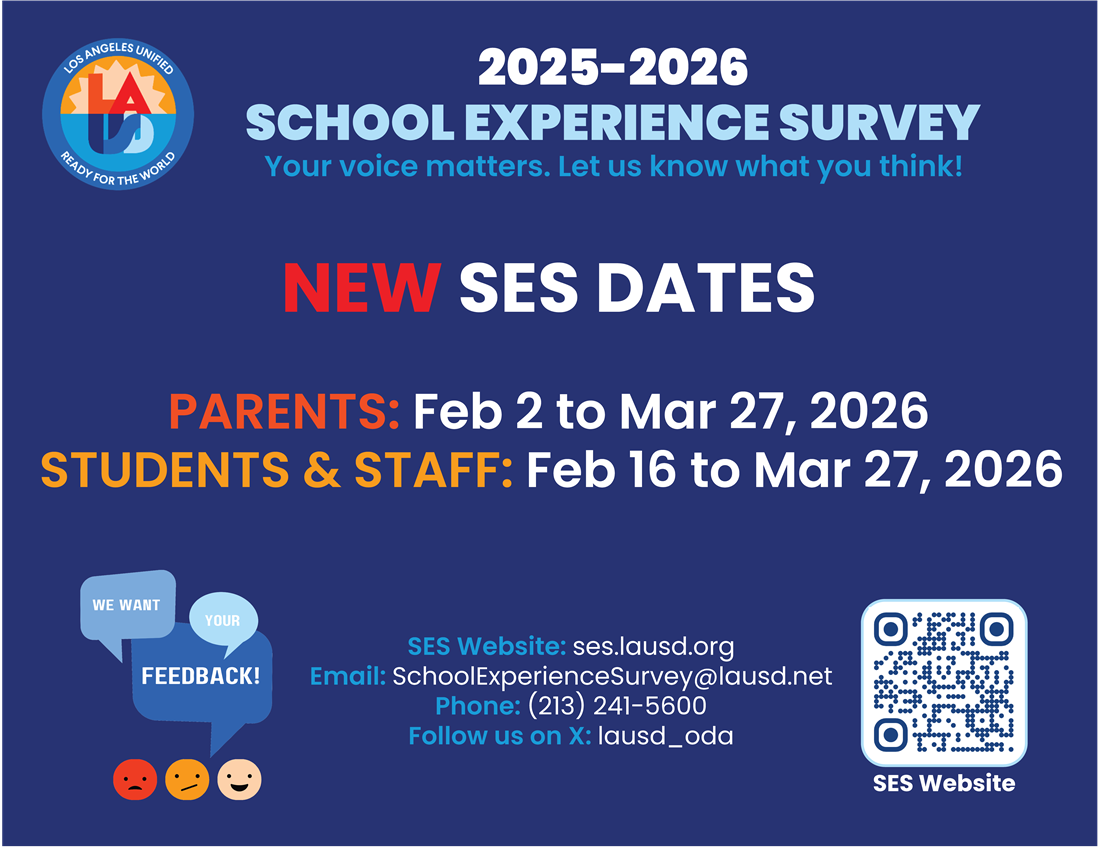 LOS ANGELES UNIFIED
LAUSD
READY FOR THE WORLD

2025-2026
SCHOOL EXPERIENCE SURVEY
Your voice matters. Let us know what you think!

NEW SES DATES

PARENTS: Feb 2 to Mar 27, 2026
STUDENTS & STAFF: Feb 16 to Mar 27, 2026

WE WANT YOUR FEEDBACK!

SES Website: ses.lausd.org
Email: SchoolExperienceSurvey@lausd.net
Phone: (213) 241-5600
Follow us on X: lausd_oda

SES Website